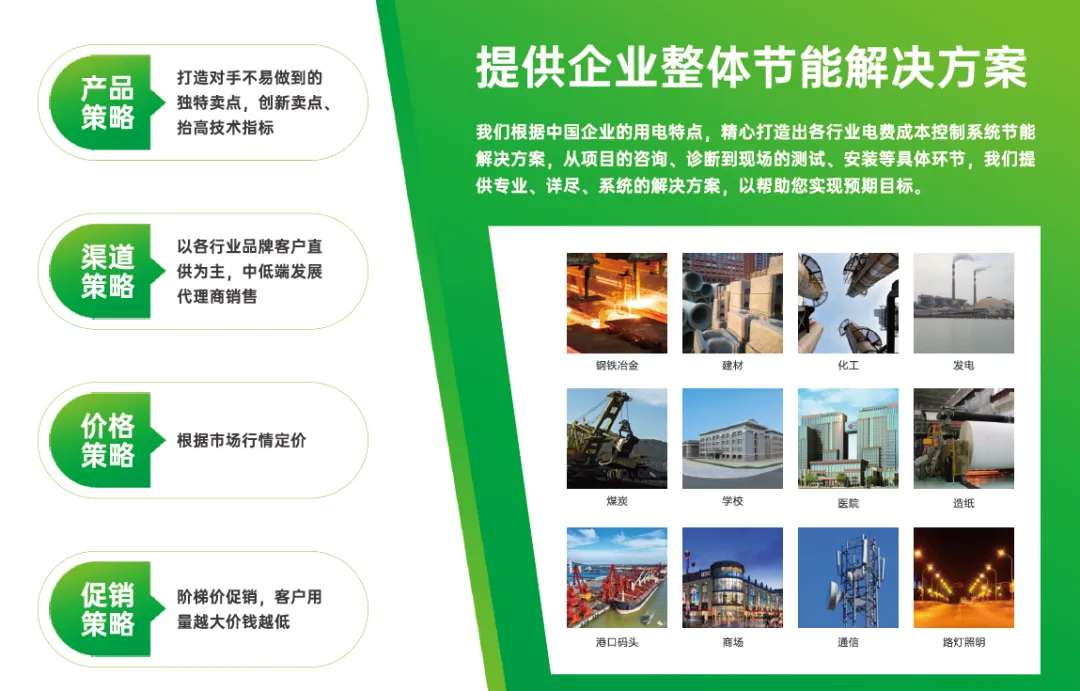 产品策略

打造对手不易做到的独特卖点，创新卖点、抬高技术指标

渠道策略

以各行业品牌客户直供为主，中低端发展代理商销售

价格策略

根据市场行情定价

促销策略

阶梯价促销，客户用量越大价钱越低

提供企业整体节能解决方案

我们根据中国企业的用电特点，精心打造出各行业电费成本控制系统节能解决方案，从项目的咨询、诊断到现场的测试、安装等具体环节，我们提供专业、详尽、系统的解决方案，以帮助您实现预期目标。

钢铁冶金

建材

化工

发电

煤炭

学校

医院

造纸

港口码头

商场

通信

路灯照明